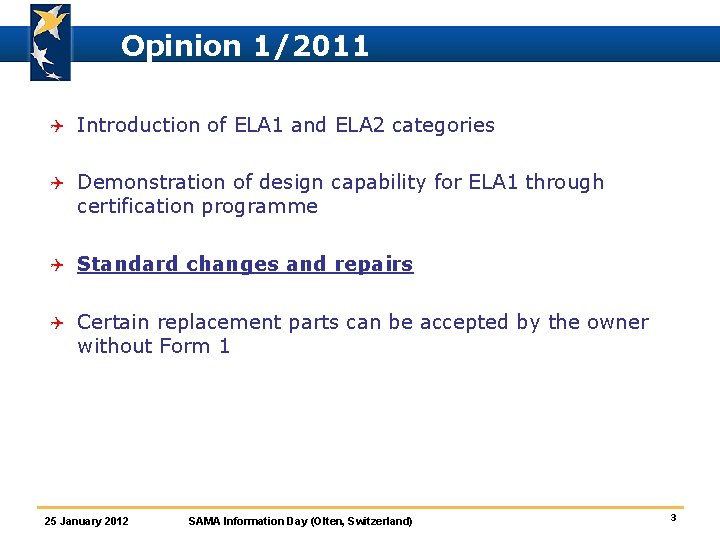 Opinion 1/2011

Introduction of ELA1 and ELA2 categories

Demonstration of design capability for ELA1 through certification programme

Standard changes and repairs

Certain replacement parts can be accepted by the owner without Form 1

25 January 2012 SAMA Information Day (Olten, Switzerland) 3